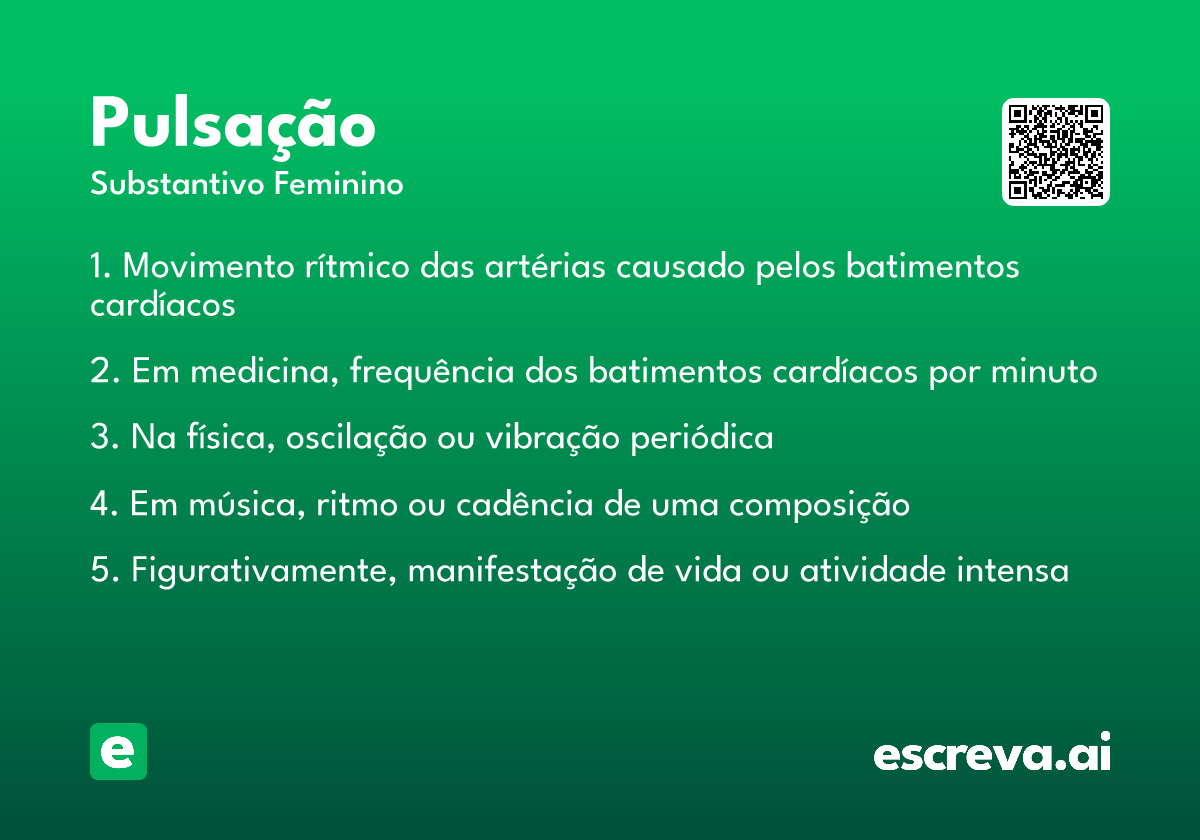 Pulsação
Substantivo Feminino

1. Movimento rítmico das artérias causado pelos batimentos cardíacos

2. Em medicina, frequência dos batimentos cardíacos por minuto

3. Na física, oscilação ou vibração periódica

4. Em música, ritmo ou cadência de uma composição

5. Figurativamente, manifestação de vida ou atividade intensa

e

escreva.ai